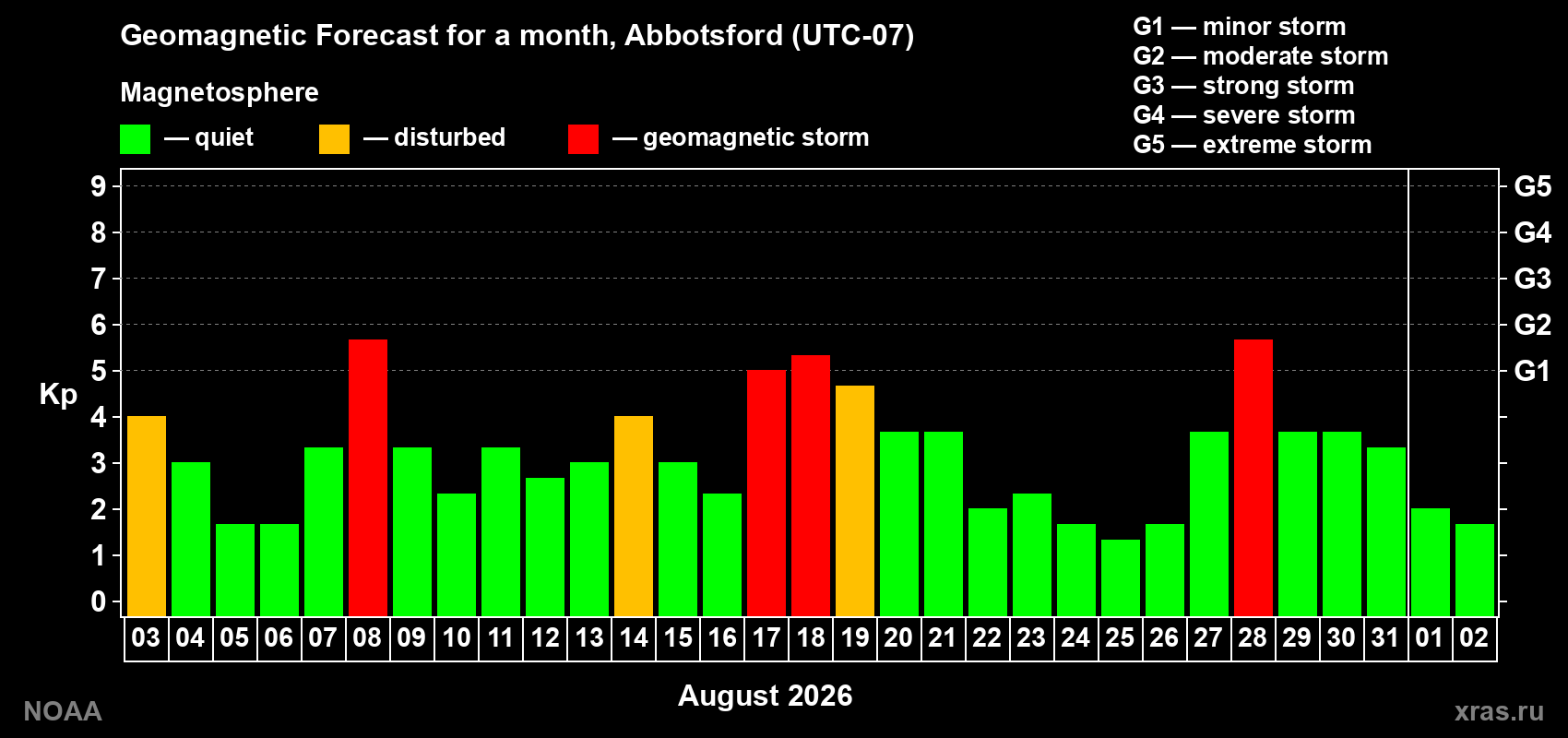 Geomagnetic Forecast for a month, Abbotsford (UTC-07)

Magnetosphere

— quiet — disturbed — geomagnetic storm

G1 — minor storm
G2 — moderate storm
G3 — strong storm
G4 — severe storm
G5 — extreme storm

Kp

9 8 7 6 5 4 3 2 1 0

G5 G4 G3 G2 G1

03 04 05 06 07 08 09 10 11 12 13 14 15 16 17 18 19 20 21 22 23 24 25 26 27 28 29 30 31 01 02

August 2026

NOAA

xras.ru